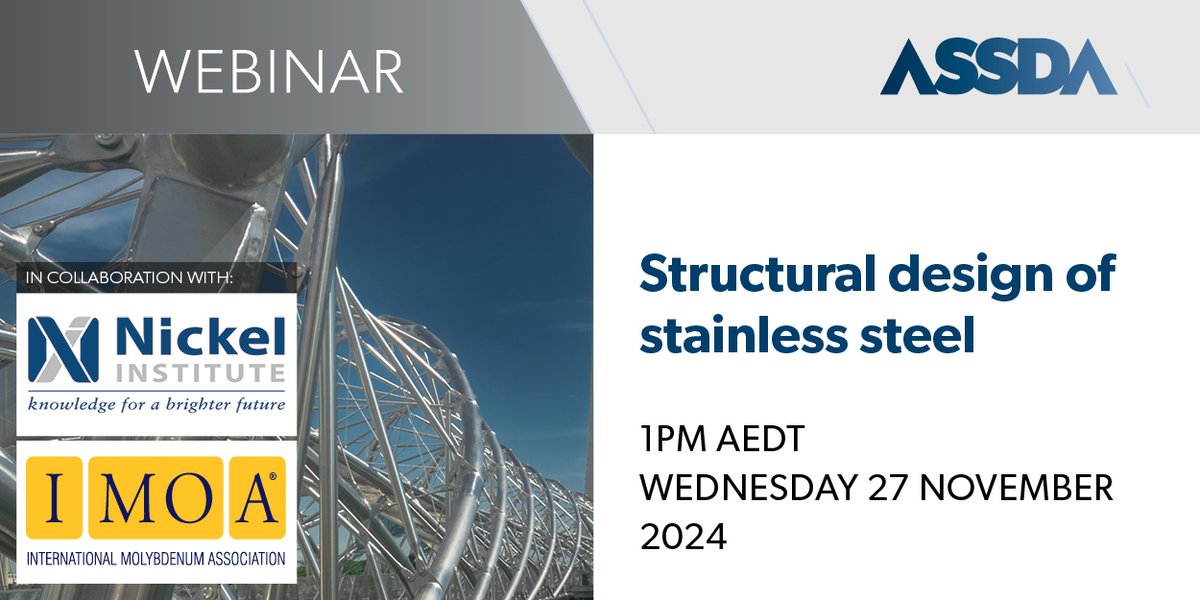 WEBINAR

ASSDA

IN COLLABORATION WITH:

Nickel INSTITUTE
knowledge for a brighter future

IMOA®
INTERNATIONAL MOLYBDENUM ASSOCIATION

Structural design of stainless steel

1PM AEDT
WEDNESDAY 27 NOVEMBER 2024